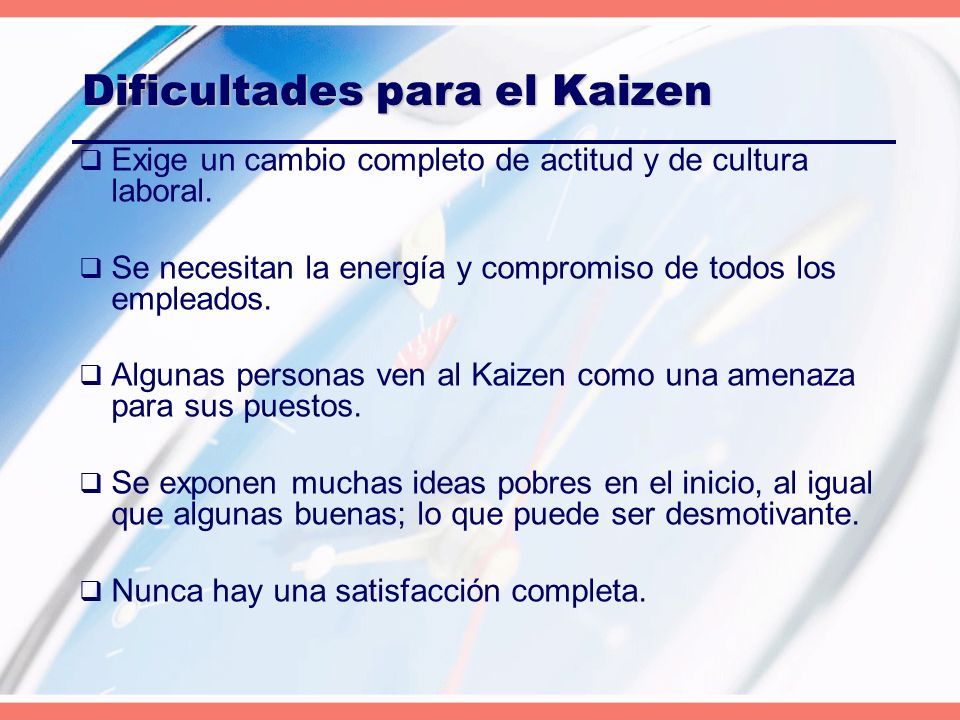 Dificultades para el Kaizen

❑ Exige un cambio completo de actitud y de cultura laboral.

❑ Se necesitan la energía y compromiso de todos los empleados.

❑ Algunas personas ven al Kaizen como una amenaza para sus puestos.

❑ Se exponen muchas ideas pobres en el inicio, al igual que algunas buenas; lo que puede ser desmotivante.

❑ Nunca hay una satisfacción completa.